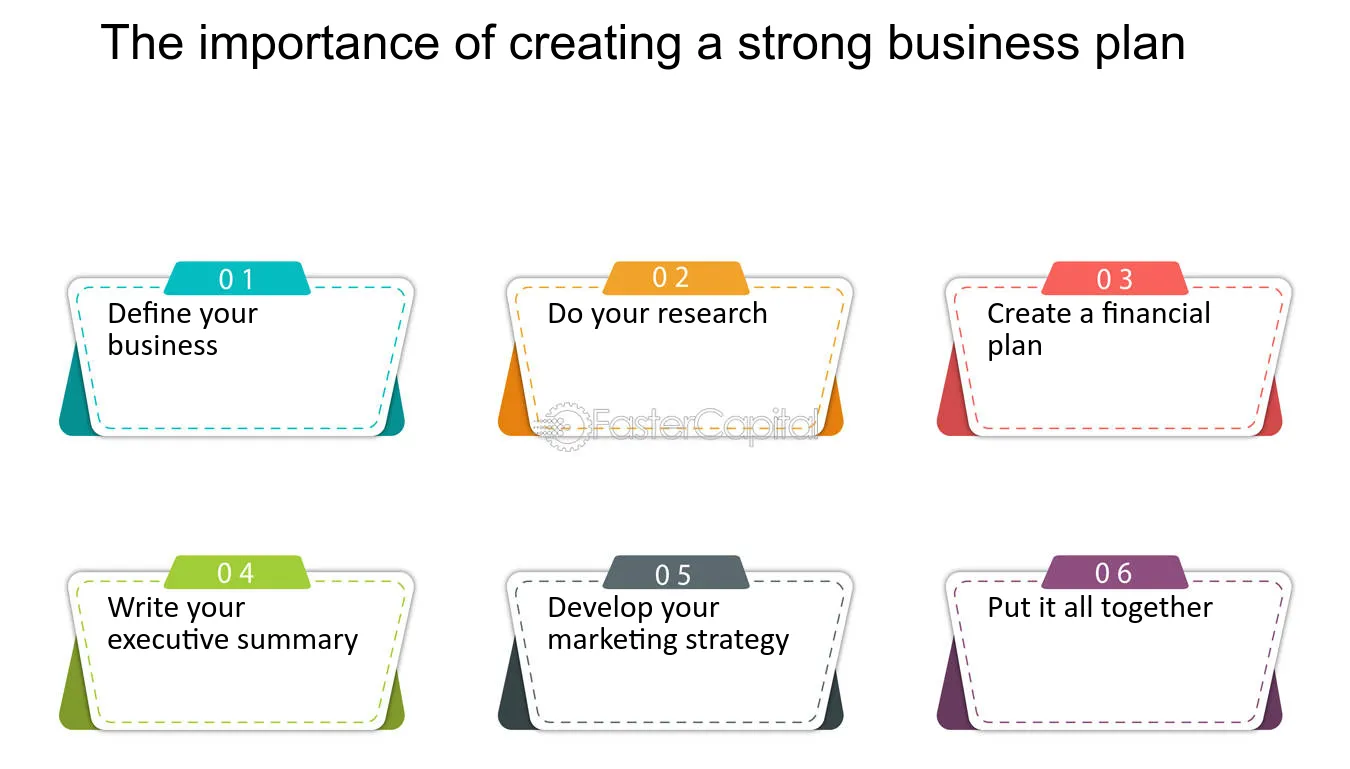 The importance of creating a strong business plan

01
Define your business

02
Do your research

03
Create a financial plan

04
Write your executive summary

05
Develop your marketing strategy

06
Put it all together

FasterCapital